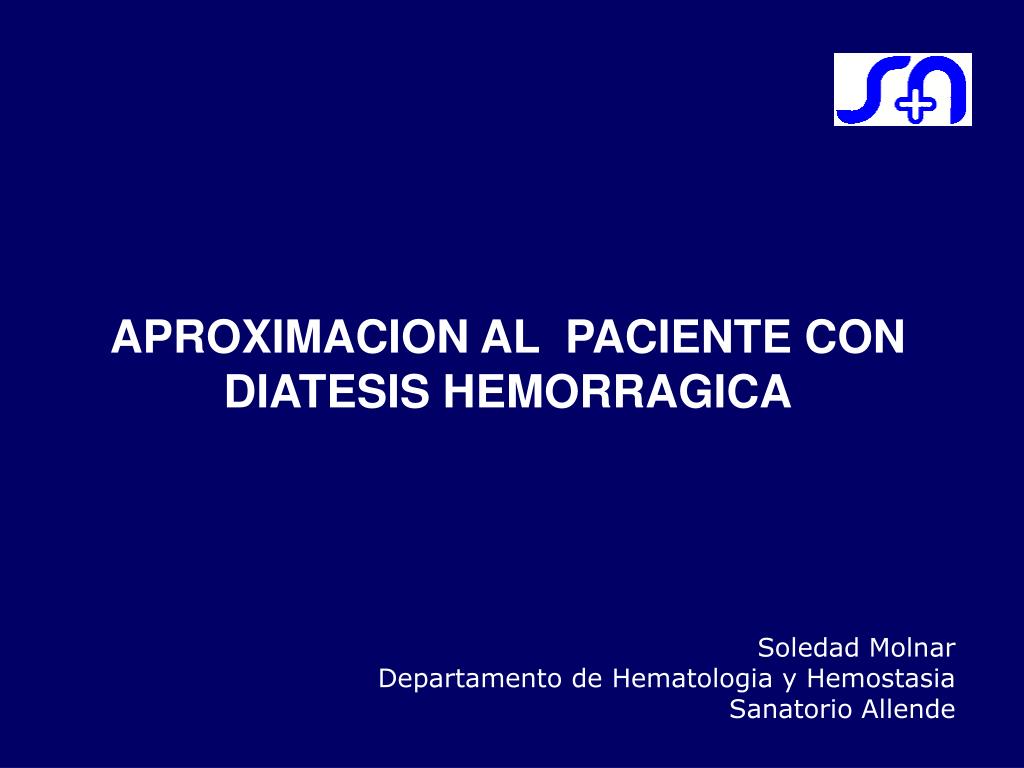 APROXIMACION AL PACIENTE CON DIATESIS HEMORRAGICA

Soledad Molnar
Departamento de Hematologia y Hemostasia
Sanatorio Allende